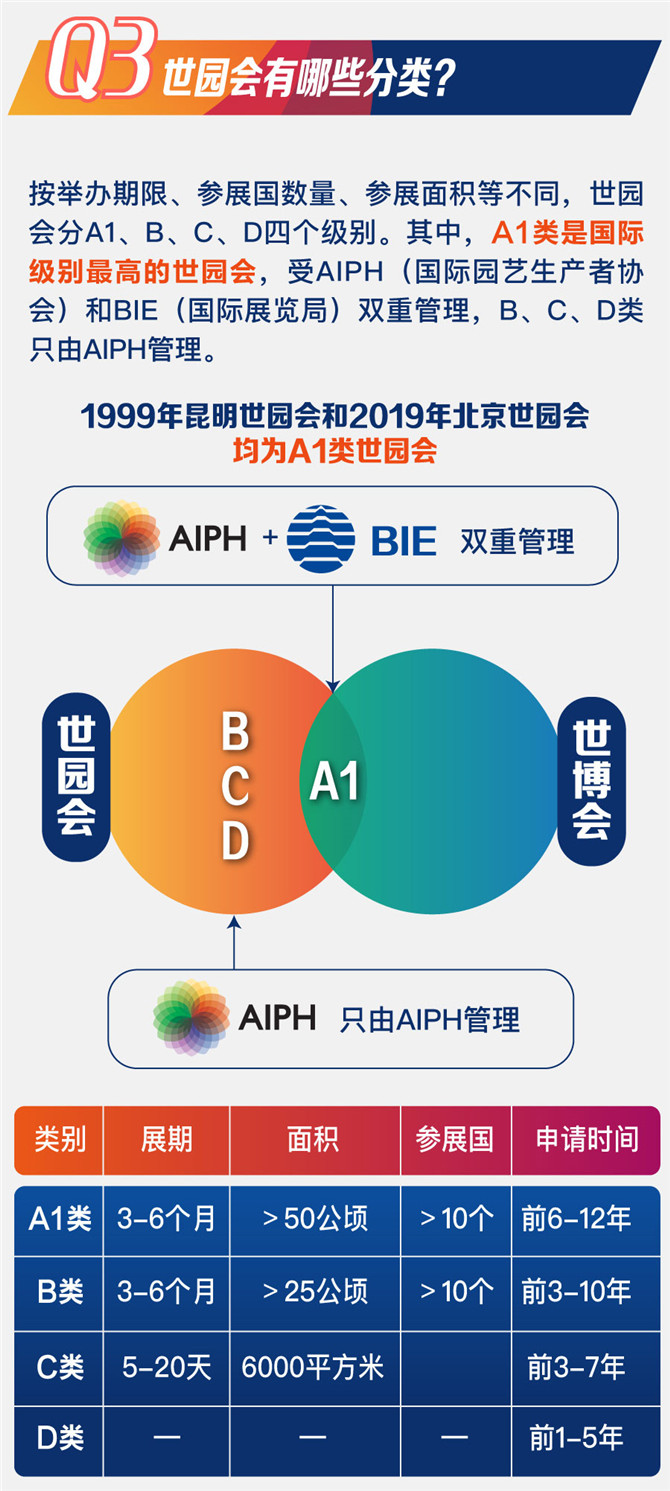 Q3 世园会有哪些分类？

按举办期限、参展国数量、参展面积等不同，世园会分A1、B、C、D四个级别。其中，A1类是国际级别最高的世园会，受AIPH（国际园艺生产者协会）和BIE（国际展览局）双重管理，B、C、D类只由AIPH管理。

1999年昆明世园会和2019年北京世园会
均为A1类世园会

AIPH + BIE 双重管理

世园会

B
C
D

A1

世博会

AIPH 只由AIPH管理

| 类别 | 展期 | 面积 | 参展国 | 申请时间 |
|---|---|---|---|---|
| A1类 | 3-6个月 | >50公顷 | >10个 | 前6-12年 |
| B类 | 3-6个月 | >25公顷 | >10个 | 前3-10年 |
| C类 | 5-20天 | 6000平方米 | | 前3-7年 |
| D类 | — | — | — | 前1-5年 |